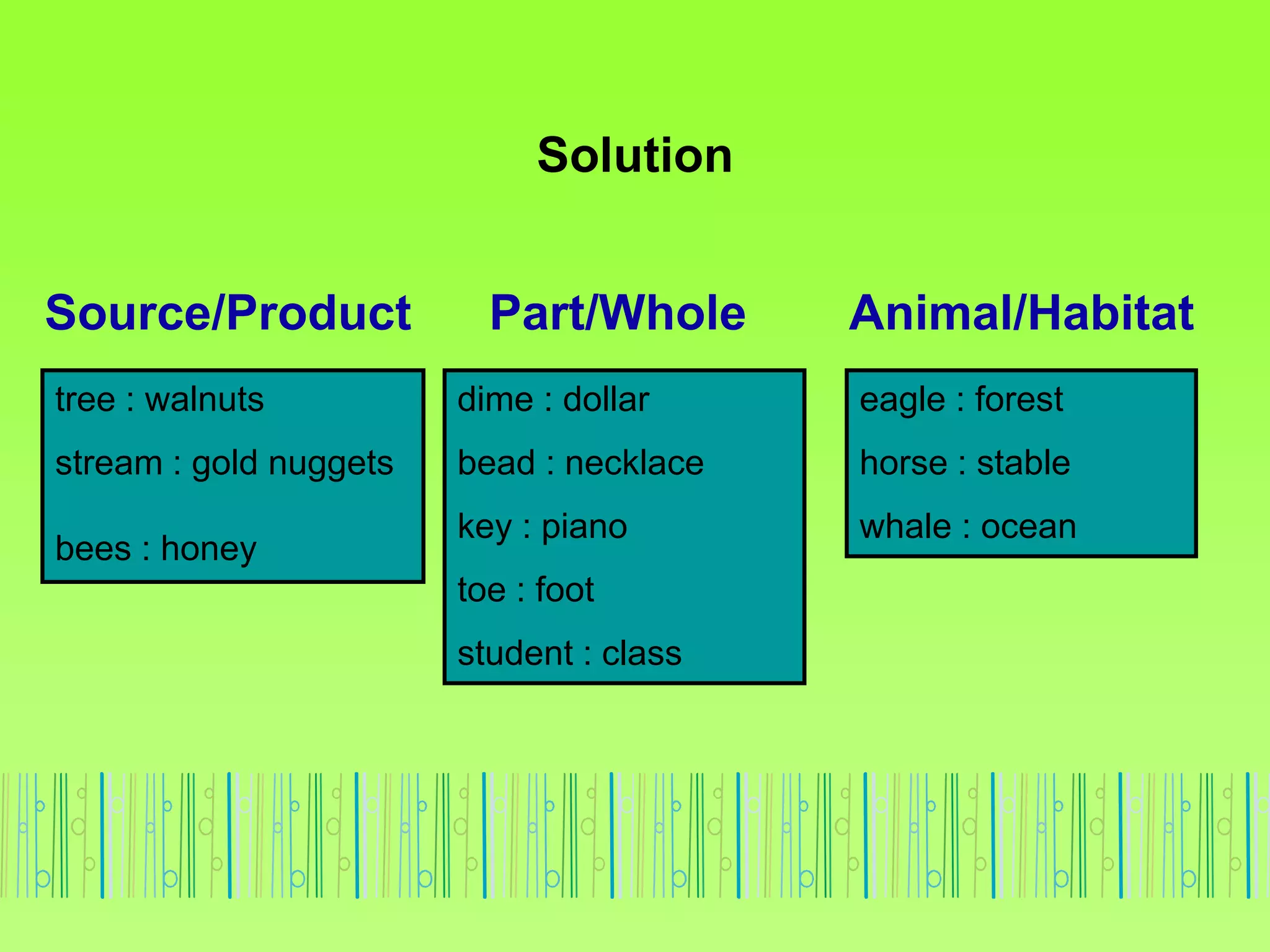 Solution

Source/Product

tree : walnuts

stream : gold nuggets

bees : honey

Part/Whole

dime : dollar

bead : necklace

key : piano

toe : foot

student : class

Animal/Habitat

eagle : forest

horse : stable

whale : ocean